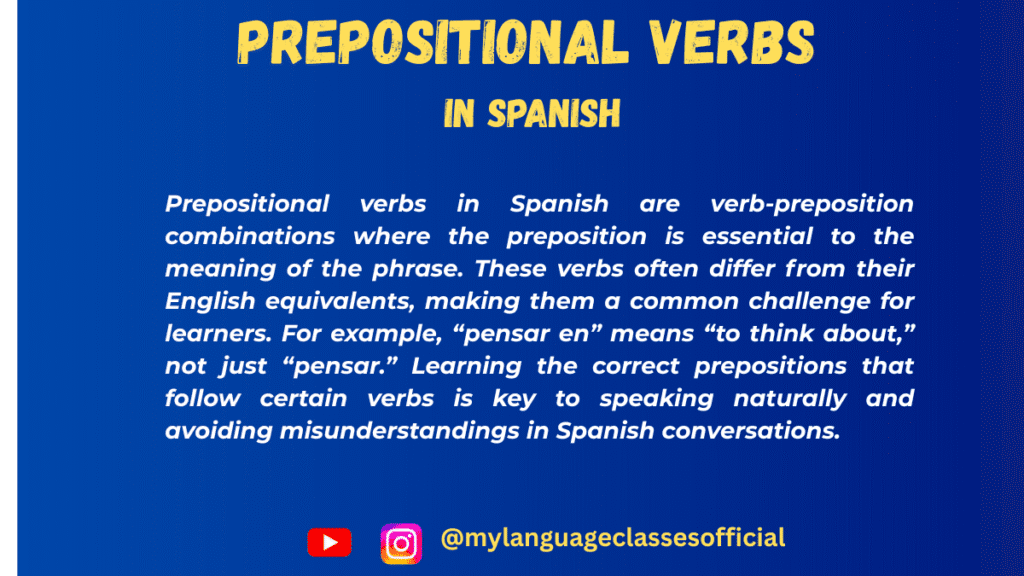 PREPOSITIONAL VERBS

IN SPANISH

Prepositional verbs in Spanish are verb-preposition combinations where the preposition is essential to the meaning of the phrase. These verbs often differ from their English equivalents, making them a common challenge for learners. For example, “pensar en” means “to think about,” not just “pensar.” Learning the correct prepositions that follow certain verbs is key to speaking naturally and avoiding misunderstandings in Spanish conversations.

@mylanguageclassesofficial